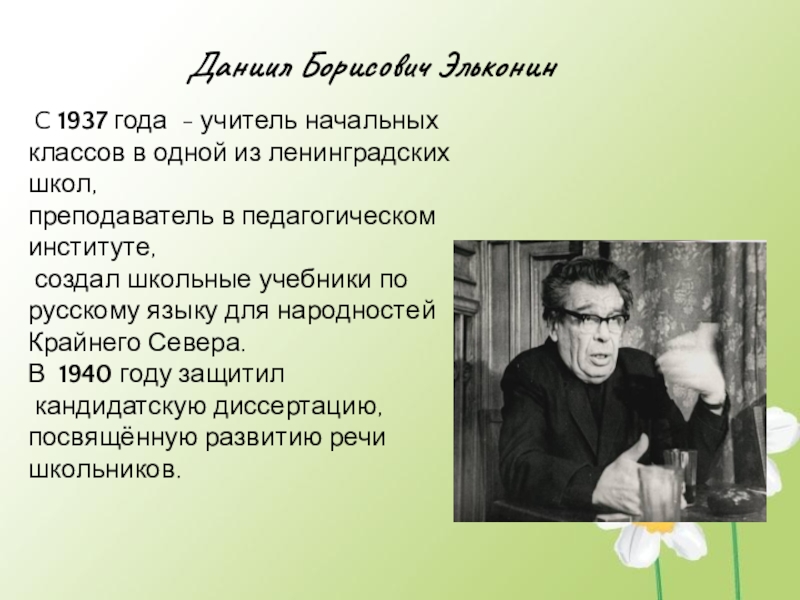 Даниил Борисович Эльконин

С 1937 года - учитель начальных классов в одной из ленинградских школ,
преподаватель в педагогическом институте,
создал школьные учебники по русскому языку для народностей Крайнего Севера.
В 1940 году защитил кандидатскую диссертацию, посвящённую развитию речи школьников.